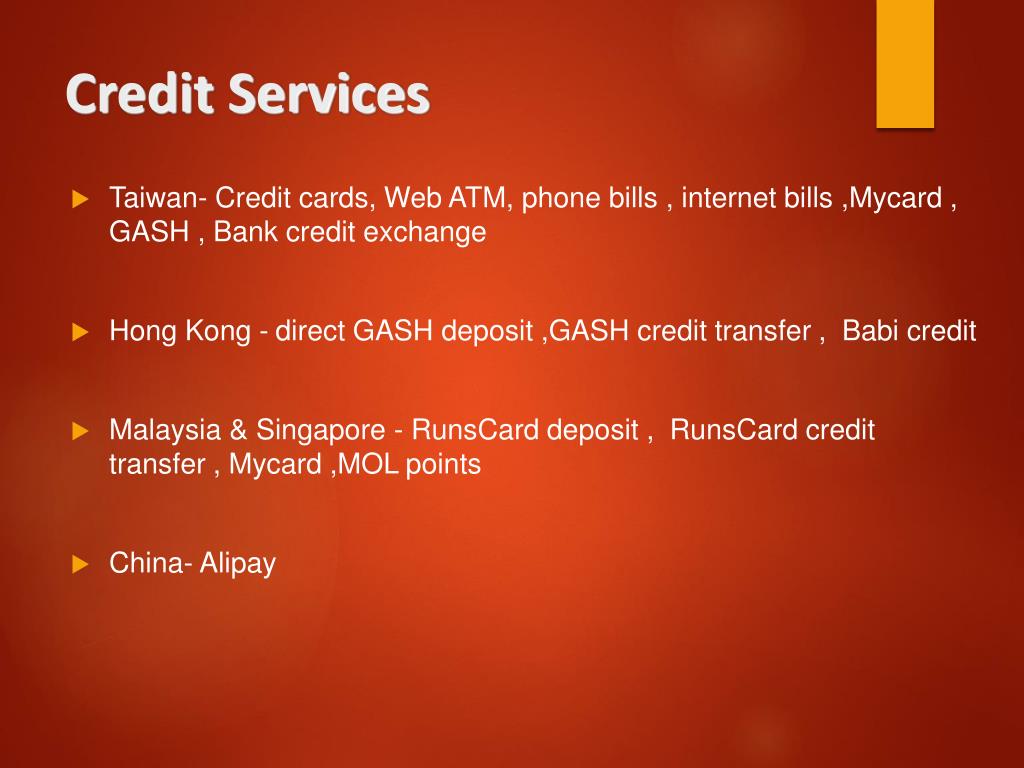 Credit Services

Taiwan- Credit cards, Web ATM, phone bills , internet bills ,Mycard , GASH , Bank credit exchange

Hong Kong - direct GASH deposit ,GASH credit transfer , Babi credit

Malaysia & Singapore - RunsCard deposit , RunsCard credit transfer , Mycard ,MOL points

China- Alipay